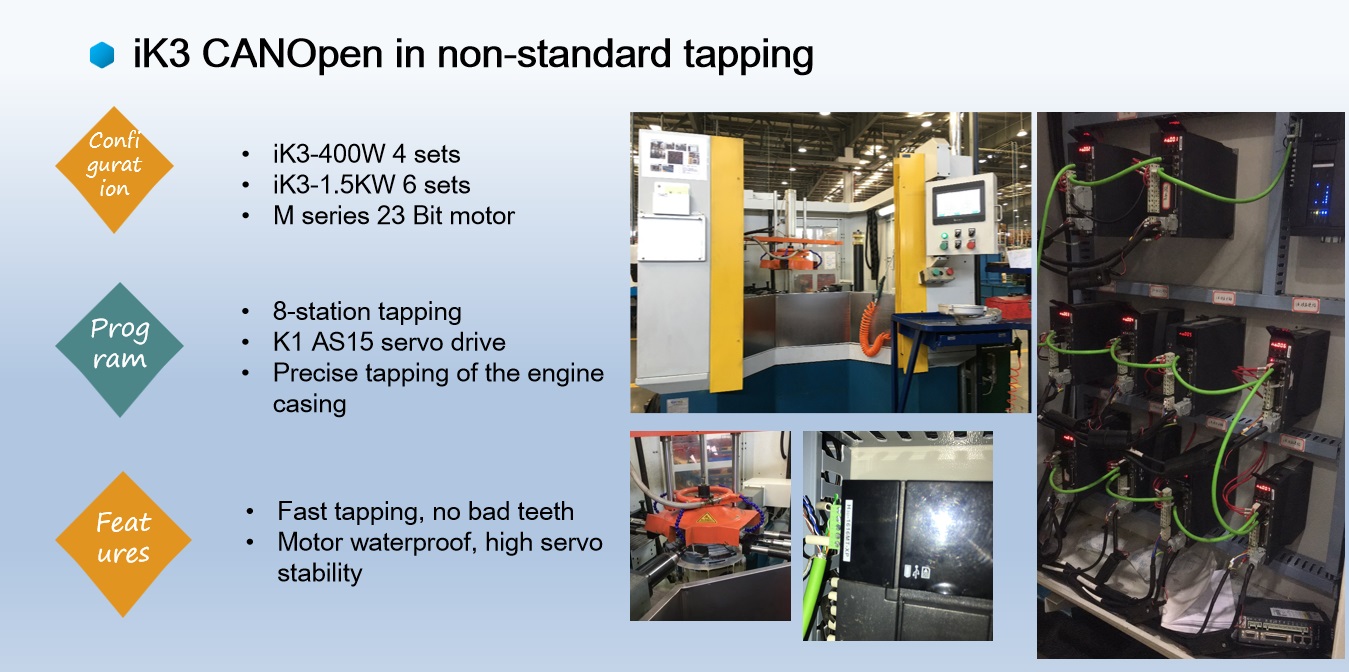 iK3 CANOpen in non-standard tapping

Configuration

- iK3-400W 4 sets
- iK3-1.5KW 6 sets
- M series 23 Bit motor

Program

- 8-station tapping
- K1 AS15 servo drive
- Precise tapping of the engine casing

Features

- Fast tapping, no bad teeth
- Motor waterproof, high servo stability